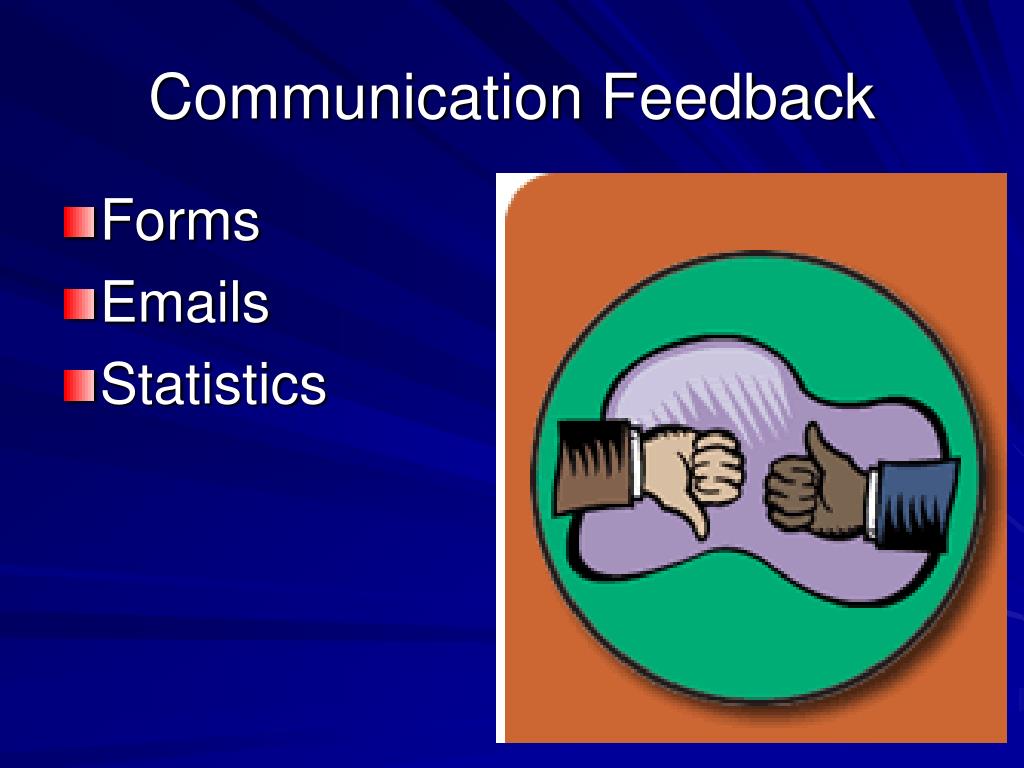 Communication Feedback

Forms
Emails
Statistics